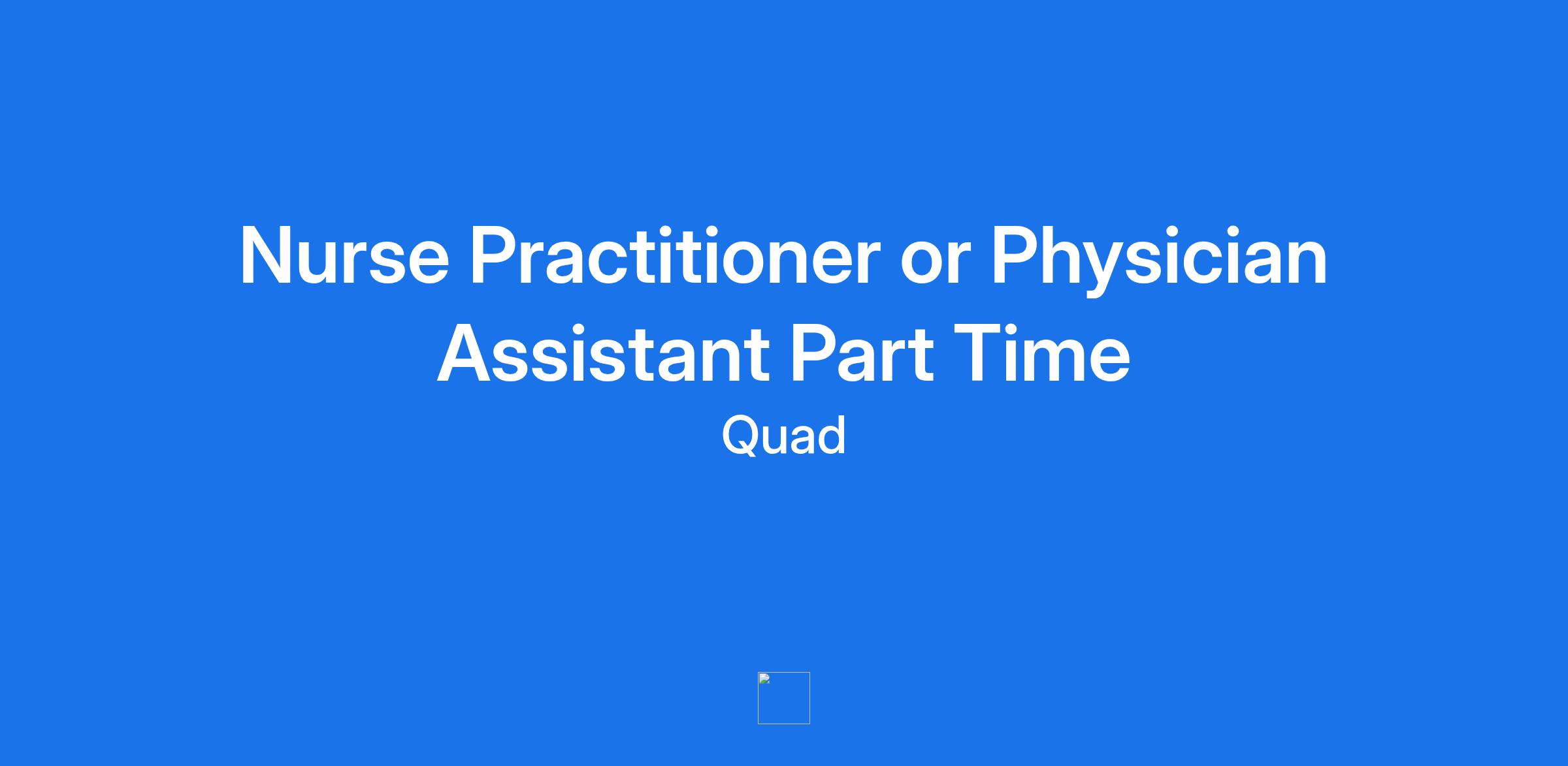 Nurse Practitioner or Physician Assistant Part Time

Quad